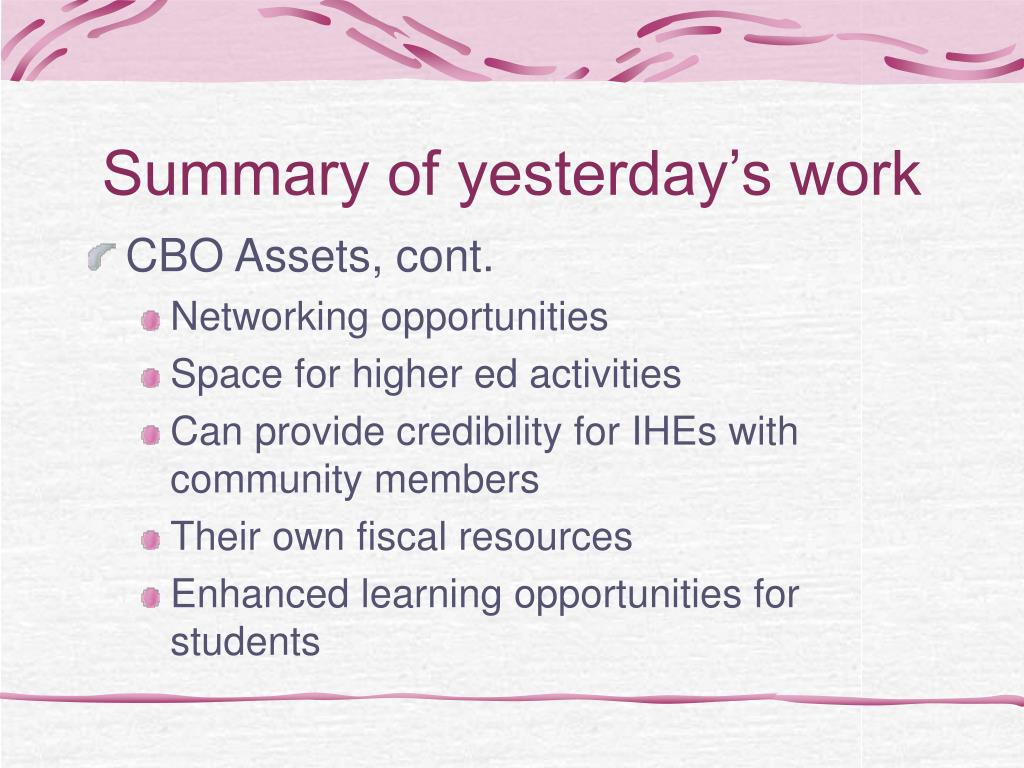 Summary of yesterday’s work

CBO Assets, cont.

Networking opportunities

Space for higher ed activities

Can provide credibility for IHEs with community members

Their own fiscal resources

Enhanced learning opportunities for students